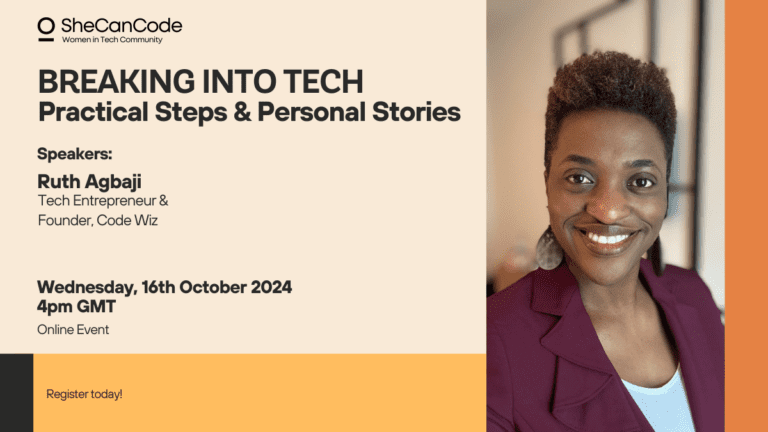 SheCanCode
Women in Tech Community

BREAKING INTO TECH
Practical Steps & Personal Stories

Speakers:

Ruth Agbaji
Tech Entrepreneur & Founder, Code Wiz

Wednesday, 16th October 2024
4pm GMT
Online Event

Register today!